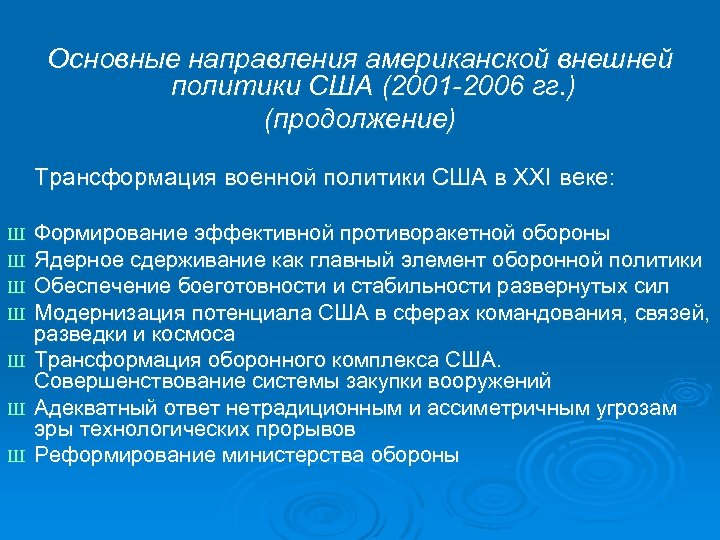 Основные направления американской внешней политики США (2001-2006 гг.)
(продолжение)

Трансформация военной политики США в XXI веке:

Ш Формирование эффективной противоракетной обороны
Ш Ядерное сдерживание как главный элемент оборонной политики
Ш Обеспечение боеготовности и стабильности развернутых сил
Ш Модернизация потенциала США в сферах командования, связей, разведки и космоса
Ш Трансформация оборонного комплекса США. Совершенствование системы закупки вооружений
Ш Адекватный ответ нетрадиционным и ассиметричным угрозам эры технологических прорывов
Ш Реформирование министерства обороны